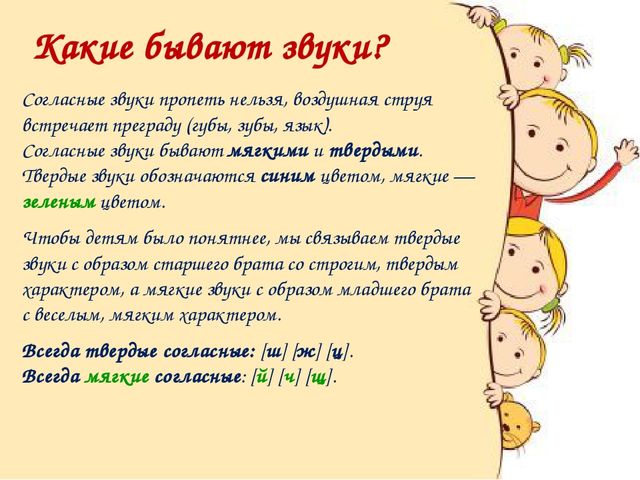 Какие бывают звуки?

Согласные звуки пропеть нельзя, воздушная струя встречает преграду (губы, зубы, язык).
Согласные звуки бывают мягкими и твердыми.
Твердые звуки обозначаются синим цветом, мягкие — зеленым цветом.

Чтобы детям было понятнее, мы связываем твердые звуки с образом старшего брата со строгим, твердым характером, а мягкие звуки с образом младшего брата с веселым, мягким характером.

Всегда твердые согласные: [ш] [ж] [ц].
Всегда мягкие согласные: [й] [ч] [щ].